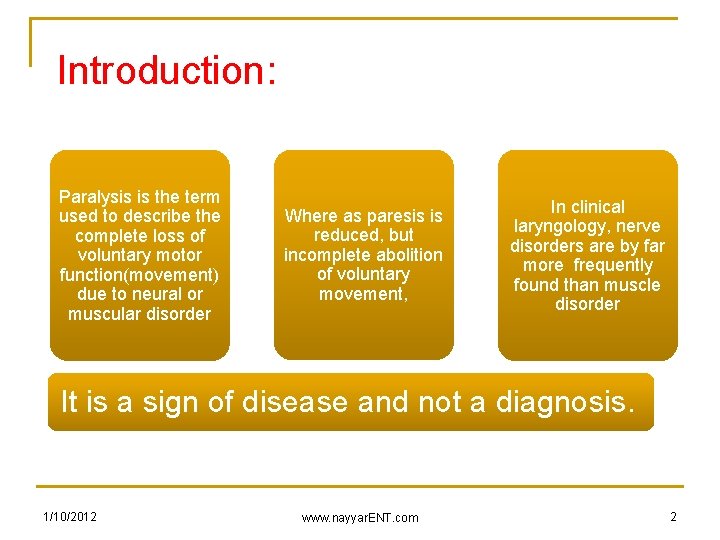 Introduction:

Paralysis is the term used to describe the complete loss of voluntary motor function(movement) due to neural or muscular disorder

Where as paresis is reduced, but incomplete abolition of voluntary movement,

In clinical laryngology, nerve disorders are by far more frequently found than muscle disorder

It is a sign of disease and not a diagnosis.

1/10/2012

www.nayyarENT.com

2